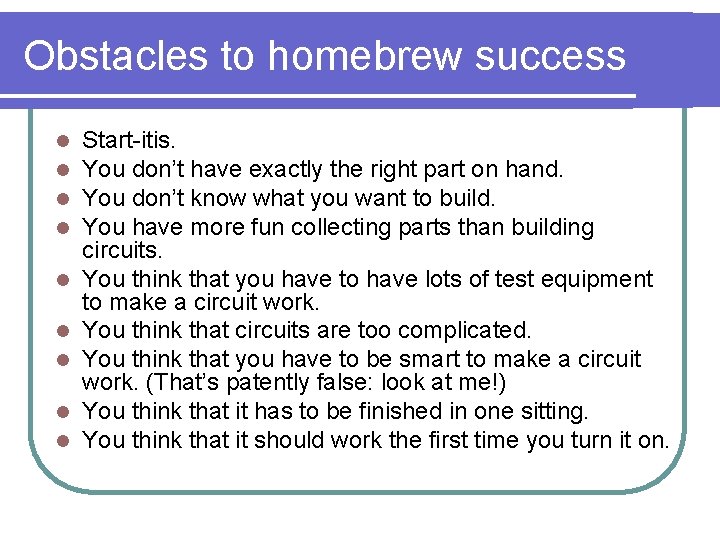 Obstacles to homebrew success

- Start-itis.
- You don’t have exactly the right part on hand.
- You don’t know what you want to build.
- You have more fun collecting parts than building circuits.
- You think that you have to have lots of test equipment to make a circuit work.
- You think that circuits are too complicated.
- You think that you have to be smart to make a circuit work. (That’s patently false: look at me!)
- You think that it has to be finished in one sitting.
- You think that it should work the first time you turn it on.